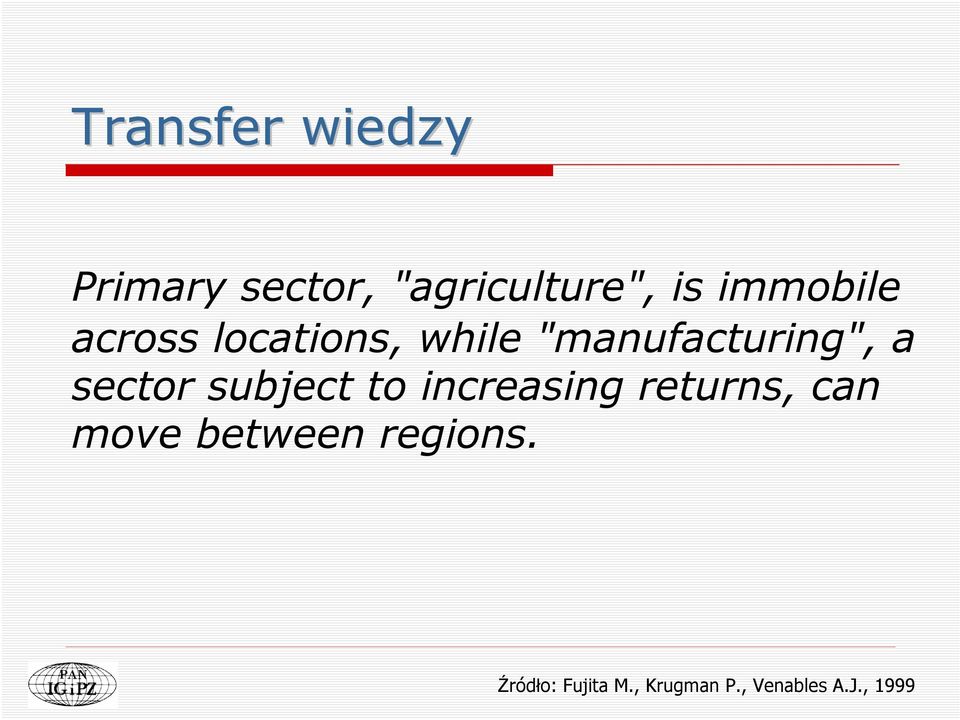 Transfer wiedzy

Primary sector, "agriculture", is immobile across locations, while "manufacturing", a sector subject to increasing returns, can move between regions.

PAN
IGiPZ

Źródło: Fujita M., Krugman P., Venables A.J., 1999